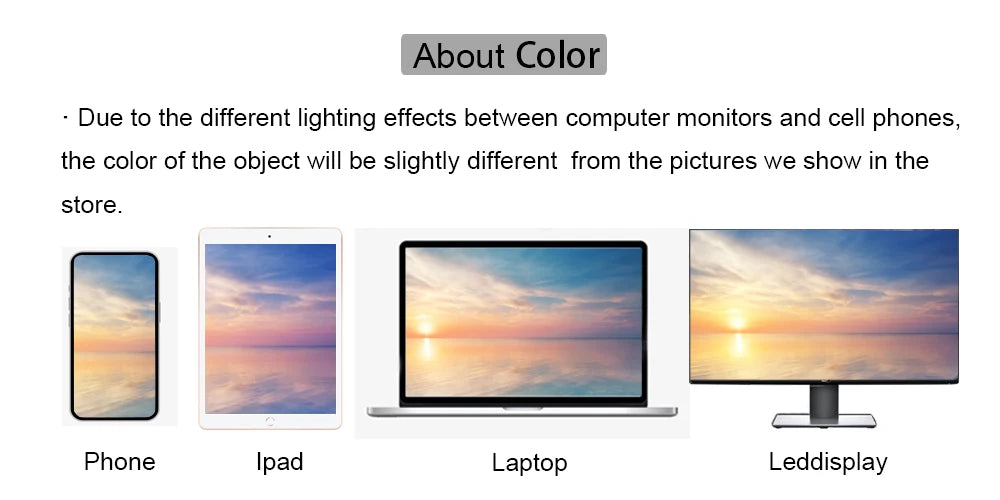 About Color

· Due to the different lighting effects between computer monitors and cell phones, the color of the object will be slightly different  from the pictures we show in the store.

Phone

Ipad

Laptop

Leddisplay